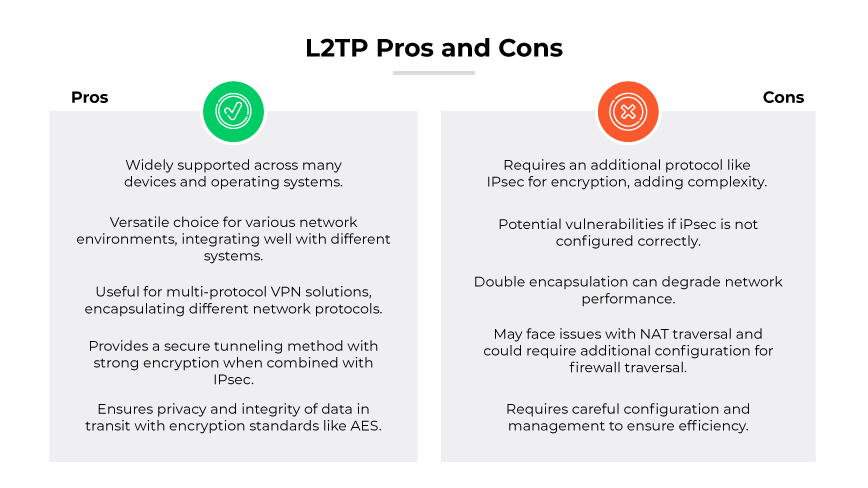 L2TP Pros and Cons

Pros

Widely supported across many devices and operating systems.

Versatile choice for various network environments, integrating well with different systems.

Useful for multi-protocol VPN solutions, encapsulating different network protocols.

Provides a secure tunneling method with strong encryption when combined with IPsec.

Ensures privacy and integrity of data in transit with encryption standards like AES.

Cons

Requires an additional protocol like IPsec for encryption, adding complexity.

Potential vulnerabilities if iPsec is not configured correctly.

Double encapsulation can degrade network performance.

May face issues with NAT traversal and could require additional configuration for firewall traversal.

Requires careful configuration and management to ensure efficiency.